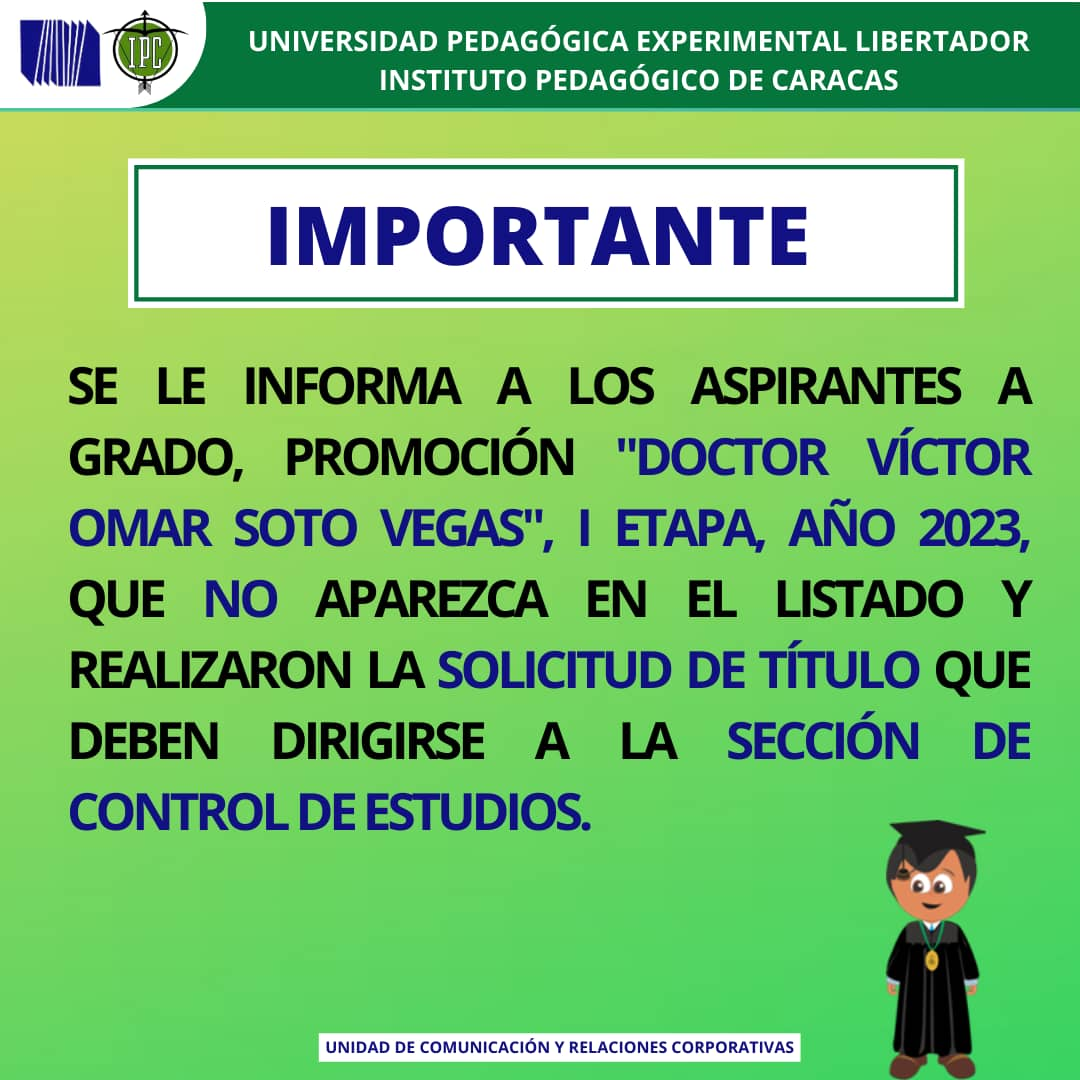 IPC

UNIVERSIDAD PEDAGÓGICA EXPERIMENTAL LIBERTADOR
INSTITUTO PEDAGÓGICO DE CARACAS

IMPORTANTE

SE LE INFORMA A LOS ASPIRANTES A GRADO, PROMOCIÓN "DOCTOR VÍCTOR OMAR SOTO VEGAS", I ETAPA, AÑO 2023, QUE NO APAREZCA EN EL LISTADO Y REALIZARON LA SOLICITUD DE TÍTULO QUE DEBEN DIRIGIRSE A LA SECCIÓN DE CONTROL DE ESTUDIOS.

UNIDAD DE COMUNICACIÓN Y RELACIONES CORPORATIVAS